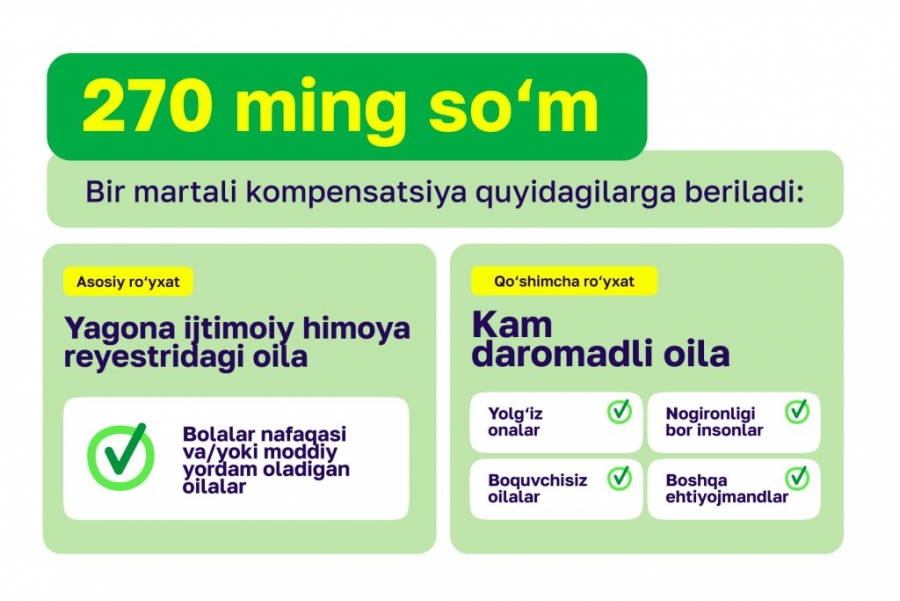 270 ming so‘m

Bir martali kompensatsiya quyidagilarga beriladi:

Asosiy ro‘yxat

Yagona ijtimoiy himoya reyestridagi oila

Bolalar nafaqasi va/yoki moddiy yordam oladigan oilalar

Qo‘shimcha ro‘yxat

Kam daromadli oila

Yolg‘iz onalar

Nogironligi bor insonlar

Boquvchisiz oilalar

Boshqa ehtiyojmandlar